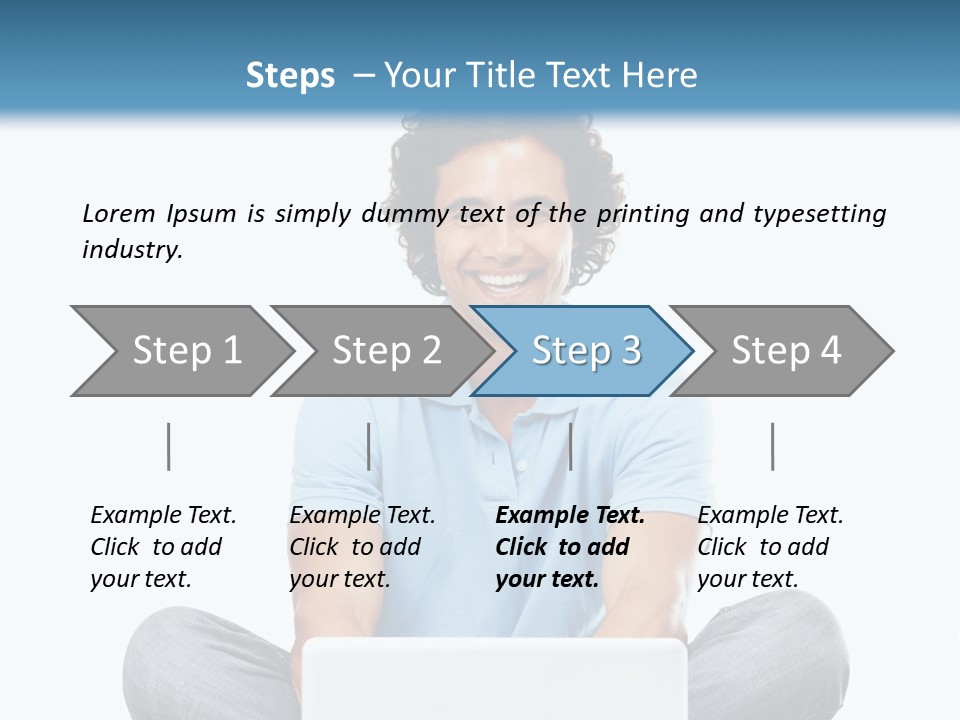 Steps – Your Title Text Here

Lorem Ipsum is simply dummy text of the printing and typesetting industry.

Step 1

Step 2

Step 3

Step 4

Example Text. Click to add your text.

Example Text. Click to add your text.

Example Text. Click to add your text.

Example Text. Click to add your text.